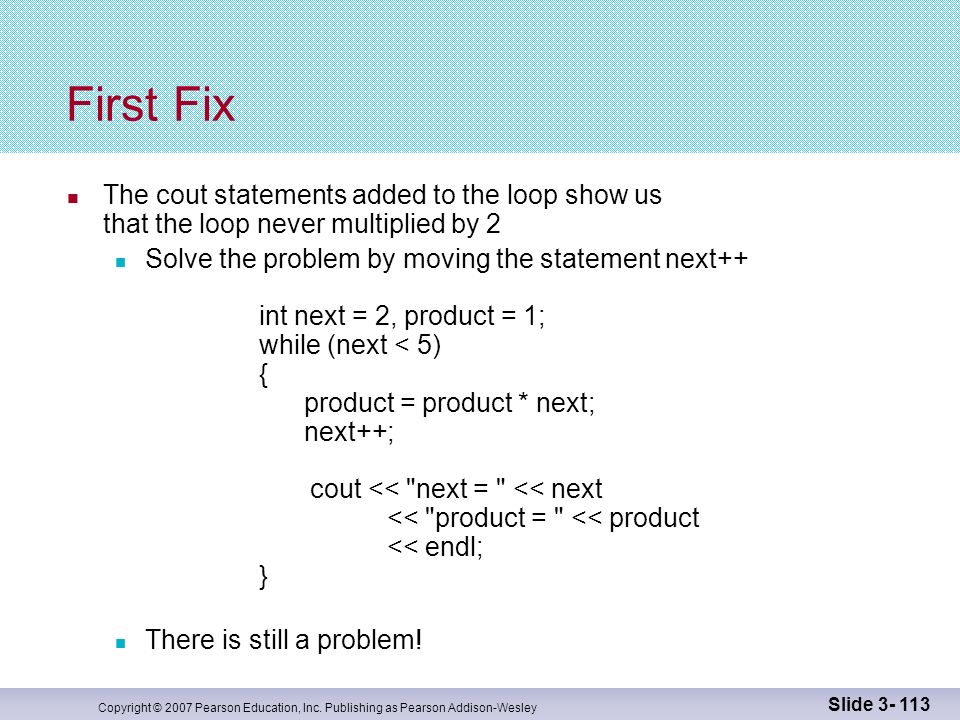 First Fix

The cout statements added to the loop show us that the loop never multiplied by 2

Solve the problem by moving the statement next++

int next = 2, product = 1;
while (next < 5)
{
product = product * next;
next++;

cout << "next = " << next
<< "product = " << product
<< endl;
}

There is still a problem!

Copyright © 2007 Pearson Education, Inc. Publishing as Pearson Addison-Wesley

Slide 3- 113